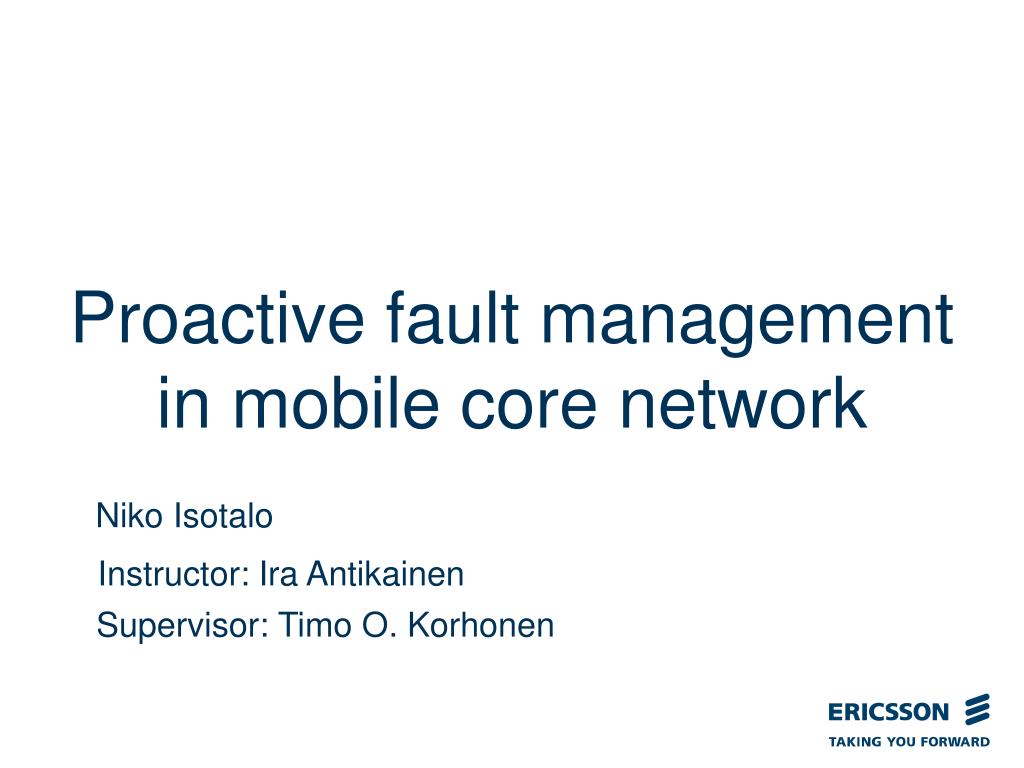 Proactive fault management in mobile core network

Niko Isotalo

Instructor: Ira Antikainen

Supervisor: Timo O. Korhonen

ERICSSON

TAKING YOU FORWARD